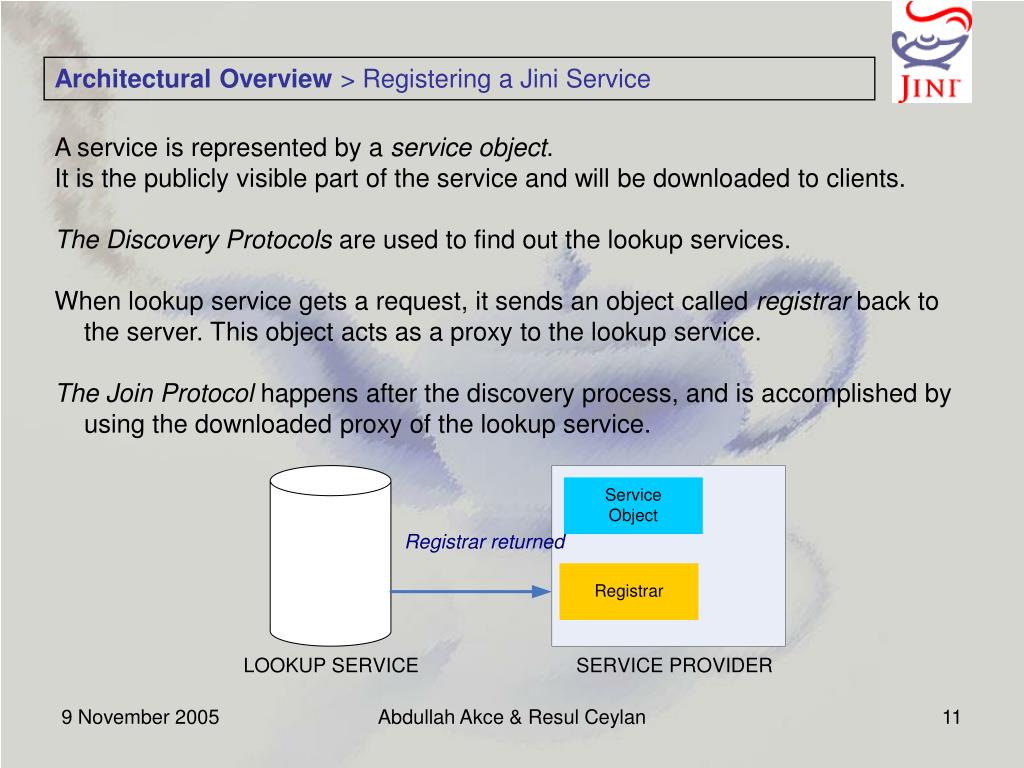 Architectural Overview > Registering a Jini Service

JINI

A service is represented by a service object.
It is the publicly visible part of the service and will be downloaded to clients.

The Discovery Protocols are used to find out the lookup services.

When lookup service gets a request, it sends an object called registrar back to the server. This object acts as a proxy to the lookup service.

The Join Protocol happens after the discovery process, and is accomplished by using the downloaded proxy of the lookup service.

Service Object

Registrar returned

Registrar

LOOKUP SERVICE

SERVICE PROVIDER

9 November 2005

Abdullah Akce & Resul Ceylan

11